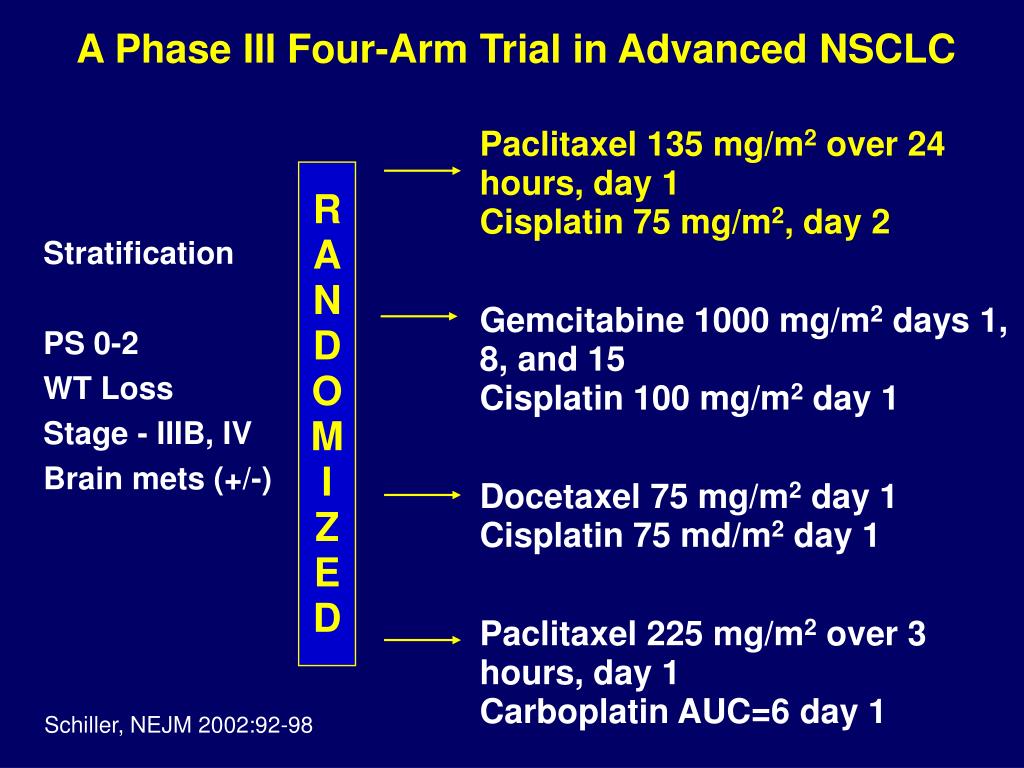 A Phase III Four-Arm Trial in Advanced NSCLC

Stratification

PS 0-2
WT Loss
Stage - IIIB, IV
Brain mets (+/-)

R
A
N
D
O
M
I
Z
E
D

Paclitaxel 135 mg/m$^2$ over 24 hours, day 1
Cisplatin 75 mg/m$^2$, day 2

Gemcitabine 1000 mg/m$^2$ days 1, 8, and 15
Cisplatin 100 mg/m$^2$ day 1

Docetaxel 75 mg/m$^2$ day 1
Cisplatin 75 md/m$^2$ day 1

Paclitaxel 225 mg/m$^2$ over 3 hours, day 1
Carboplatin AUC=6 day 1

Schiller, NEJM 2002:92-98